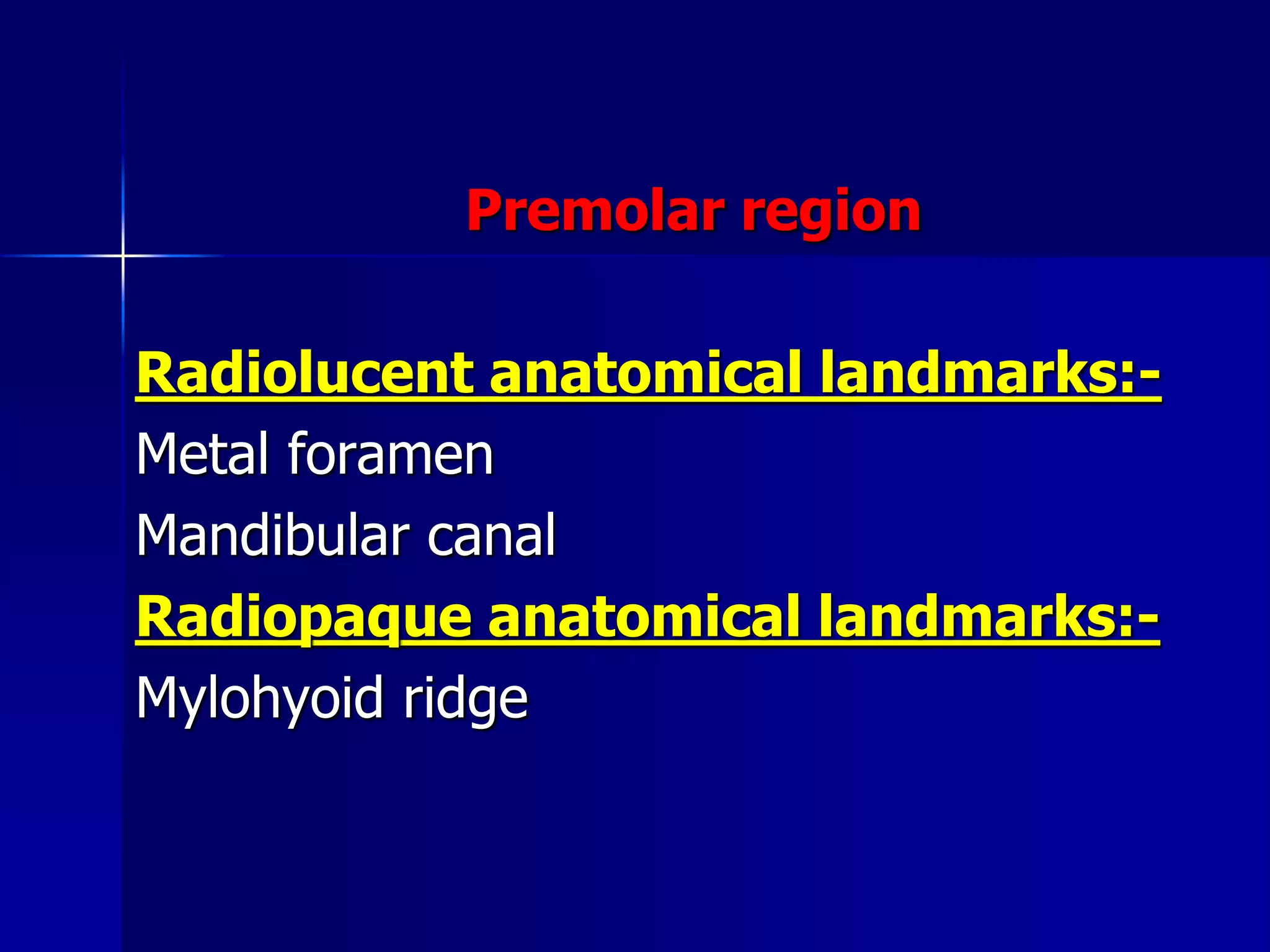 Premolar region

Radiolucent anatomical landmarks:-

Metal foramen

Mandibular canal

Radiopaque anatomical landmarks:-

Mylohyoid ridge